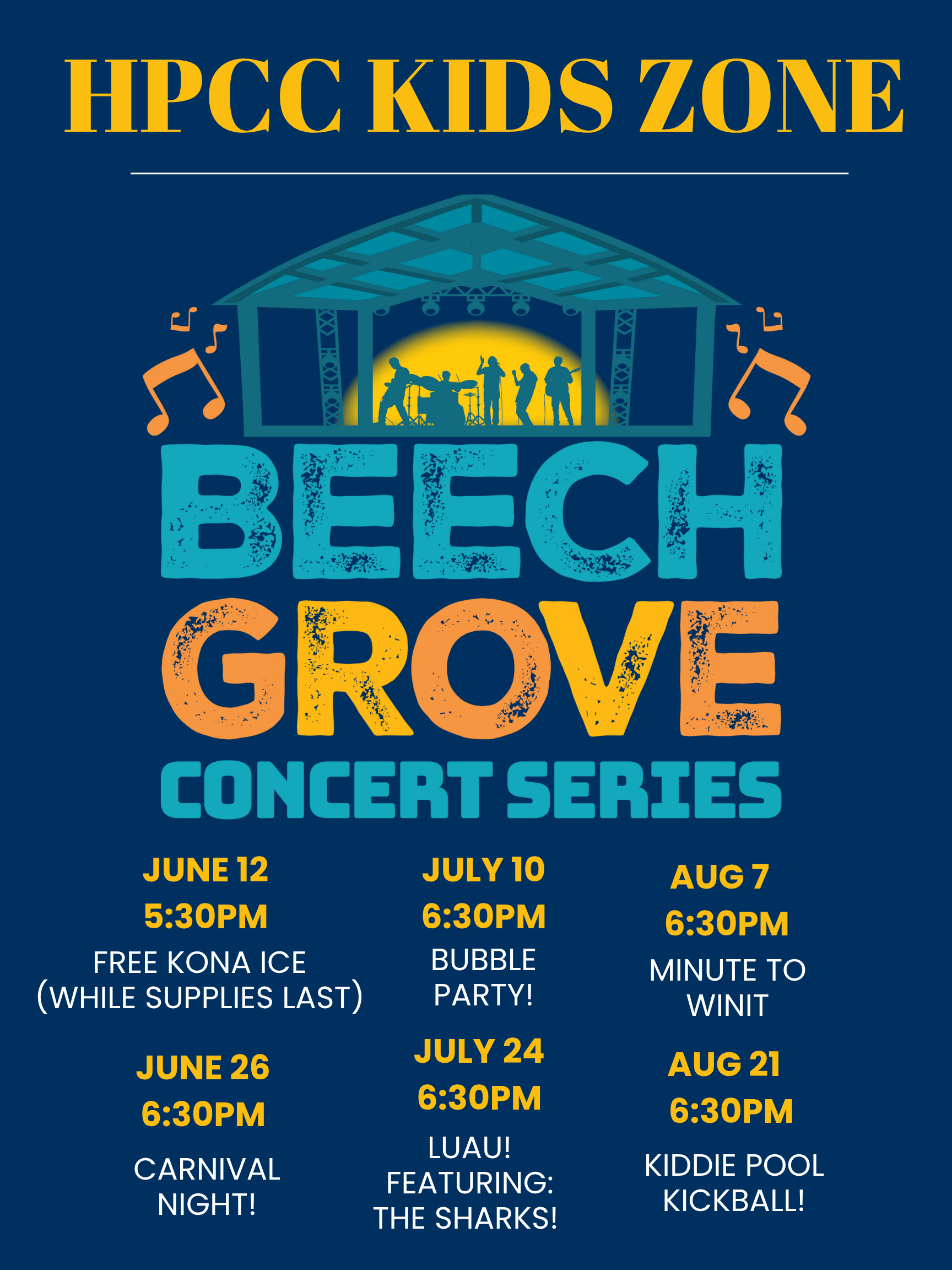 HPCC KIDS ZONE

BEECH GROVE CONCERT SERIES

JUNE 12
5:30PM
FREE KONA ICE (WHILE SUPPLIES LAST)

JUNE 26
6:30PM
CARNIVAL NIGHT!

JULY 10
6:30PM
BUBBLE PARTY!

JULY 24
6:30PM
LUAU! FEATURING: THE SHARKS!

AUG 7
6:30PM
MINUTE TO WINIT

AUG 21
6:30PM
KIDDIE POOL KICKBALL!